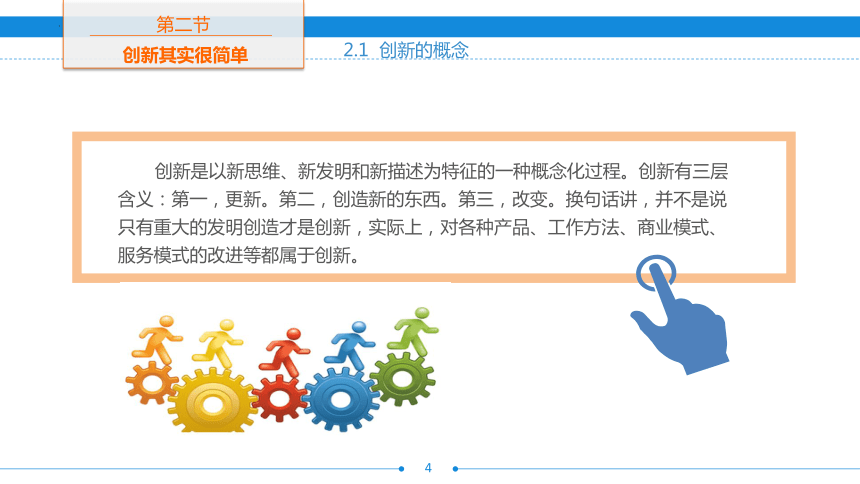 第二节
创新其实很简单

2.1 创新的概念

创新是以新思维、新发明和新描述为特征的一种概念化过程。创新有三层含义：第一，更新。第二，创造新的东西。第三，改变。换句话讲，并不是说只有重大的发明创造才是创新，实际上，对各种产品、工作方法、商业模式、服务模式的改进等都属于创新。

4